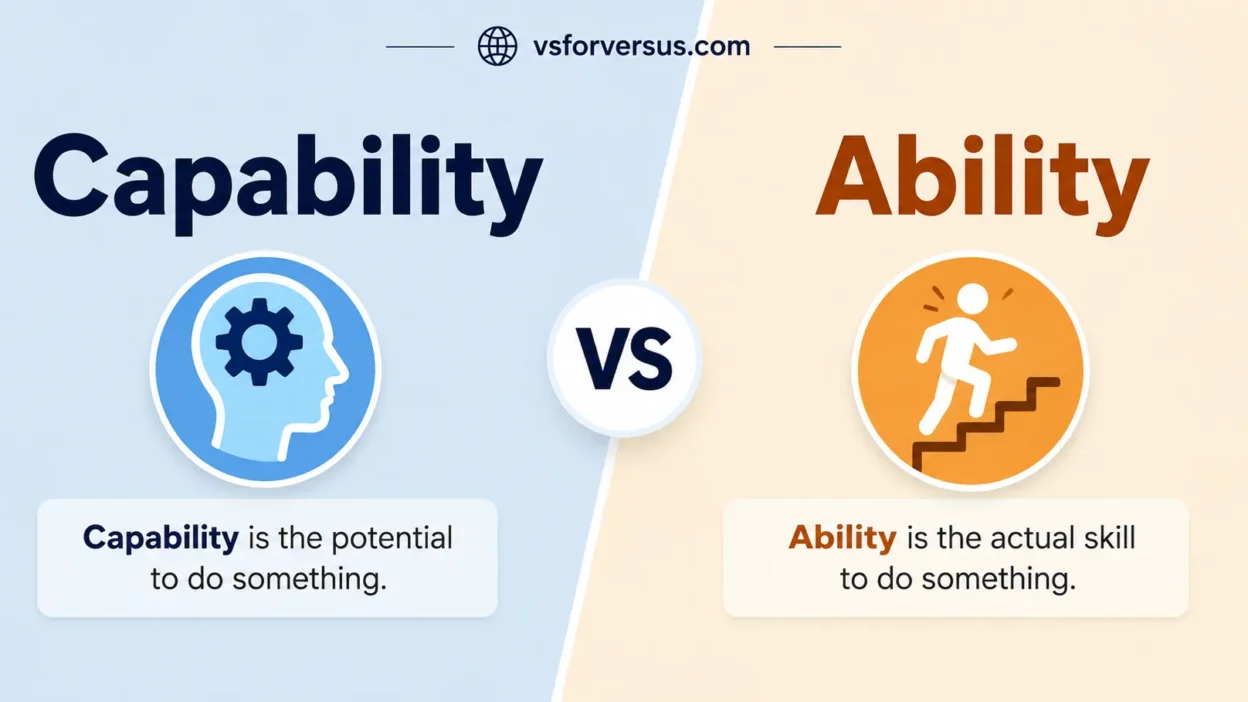 vsforversus.com

Capability

VS

Ability

Capability is the potential to do something.

Ability is the actual skill to do something.